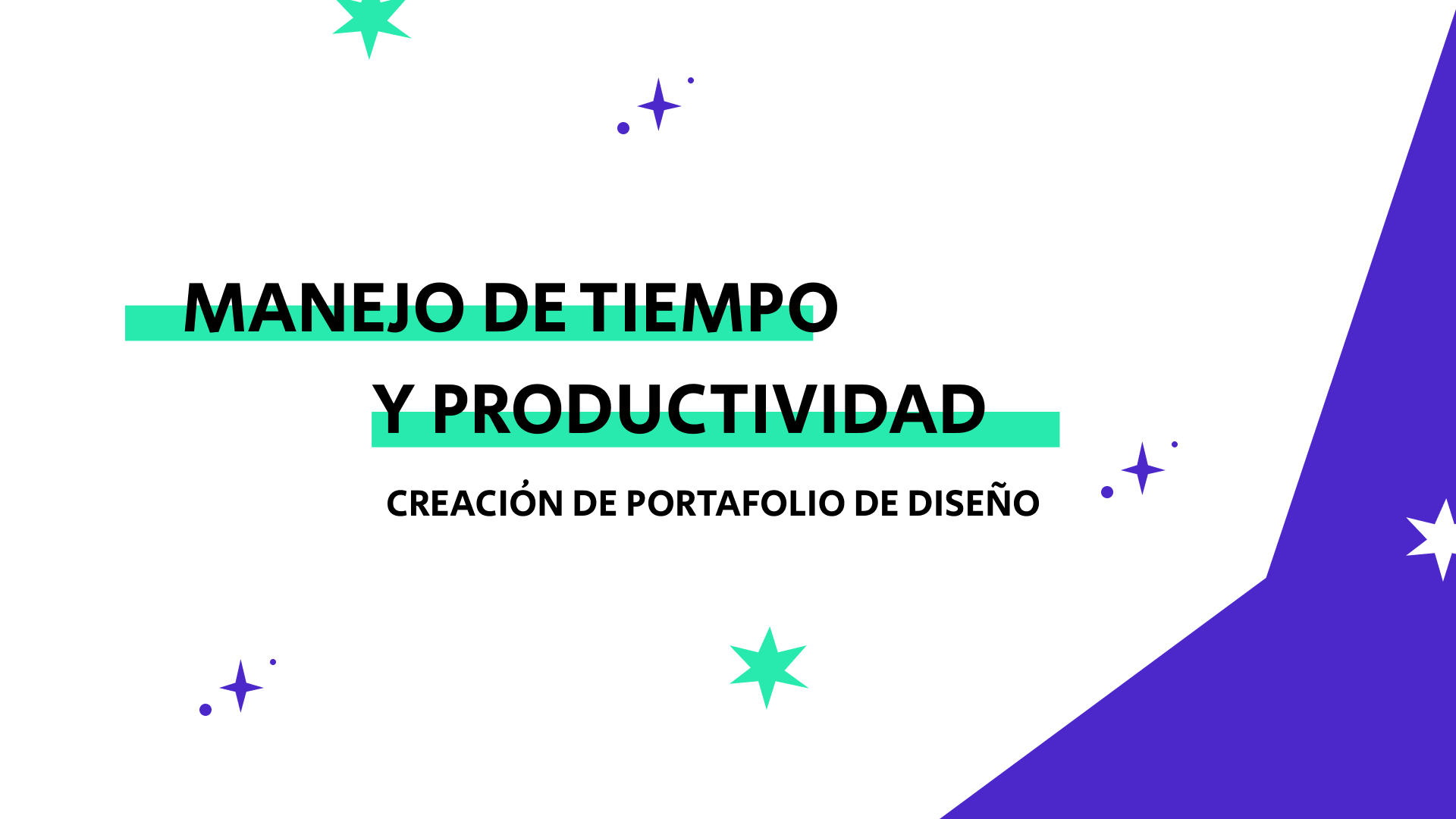 MANEJO DE TIEMPO
Y PRODUCTIVIDAD

CREACIÓN DE PORTAFOLIO DE DISEÑO